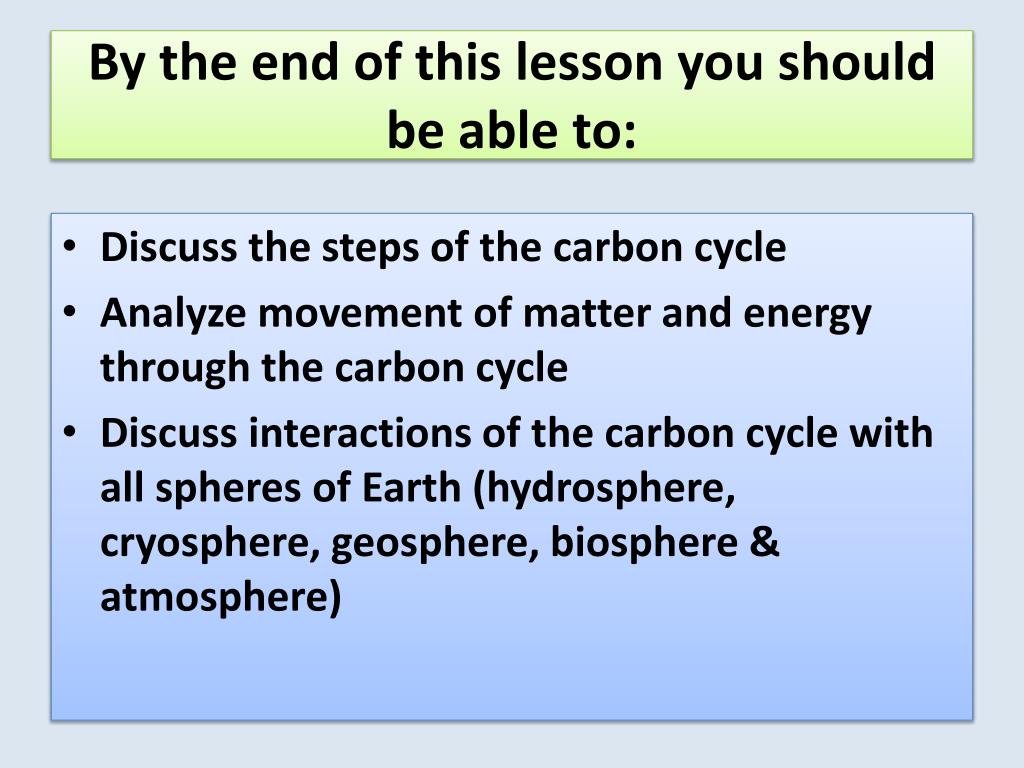 By the end of this lesson you should be able to:

• Discuss the steps of the carbon cycle
• Analyze movement of matter and energy through the carbon cycle
• Discuss interactions of the carbon cycle with all spheres of Earth (hydrosphere, cryosphere, geosphere, biosphere & atmosphere)